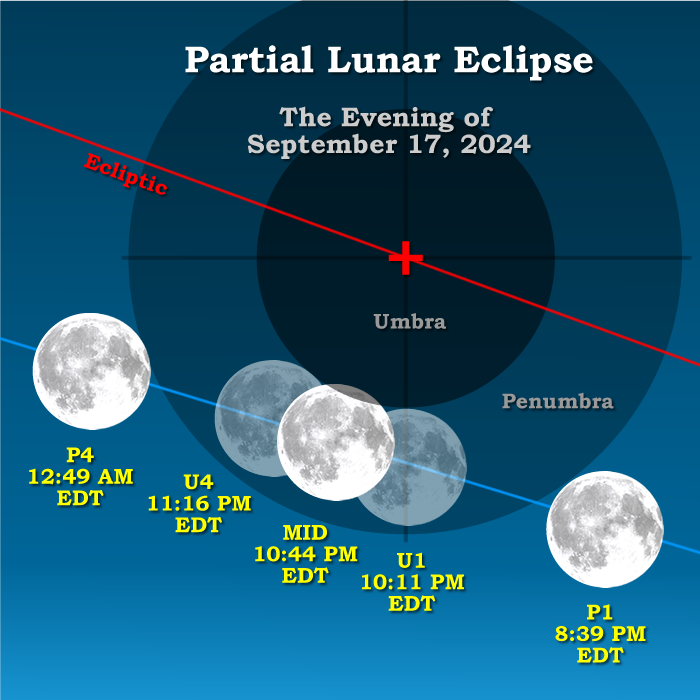 Partial Lunar Eclipse

The Evening of
September 17, 2024

Ecliptic

Umbra

Penumbra

P4
12:49 AM
EDT

U4
11:16 PM
EDT

MID
10:44 PM
EDT

U1
10:11 PM
EDT

P1
8:39 PM
EDT